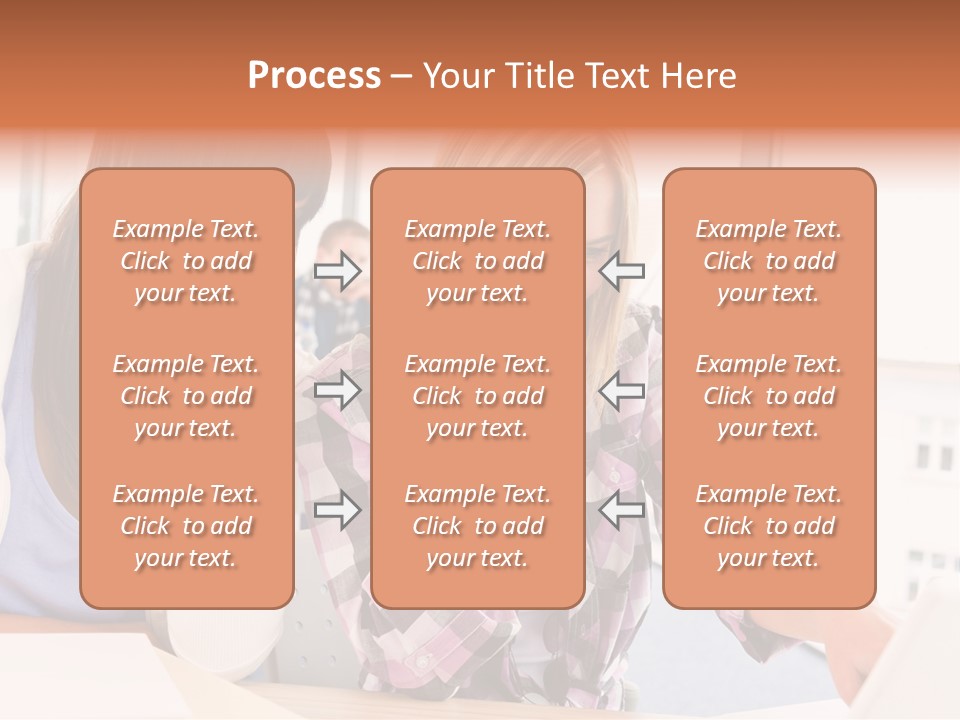 Process – Your Title Text Here

Example Text. Click to add your text.

Example Text. Click to add your text.

Example Text. Click to add your text.

Example Text. Click to add your text.

Example Text. Click to add your text.

Example Text. Click to add your text.

Example Text. Click to add your text.

Example Text. Click to add your text.

Example Text. Click to add your text.